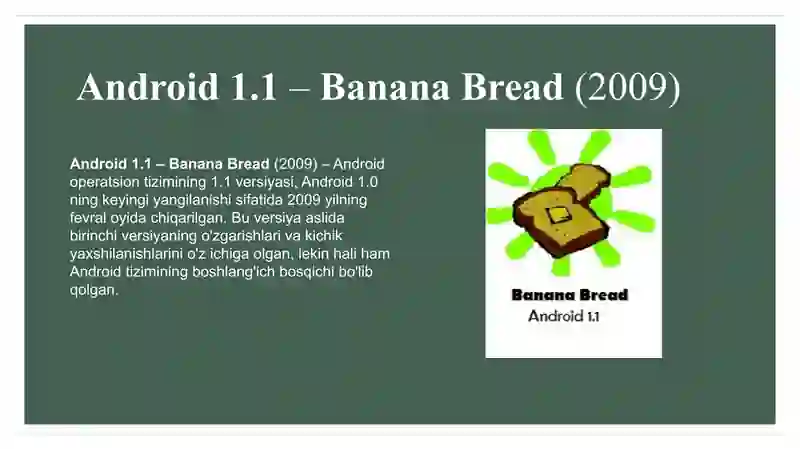 Android 1.1 – Banana Bread (2009)

Android 1.1 – Banana Bread (2009) – Android operatsion tizimining 1.1 versiyasi, Android 1.0 ning keyingi yangilanishi sifatida 2009 yilning fevral oyida chiqarilgan. Bu versiya aslida birinchi versiyaning o'zgarishlari va kichik yaxshilanishlarini o'z ichiga olgan, lekin hali ham Android tizimining boshlang'ich bosqichi bo'lib qolgan.

Banana Bread
Android 1.1